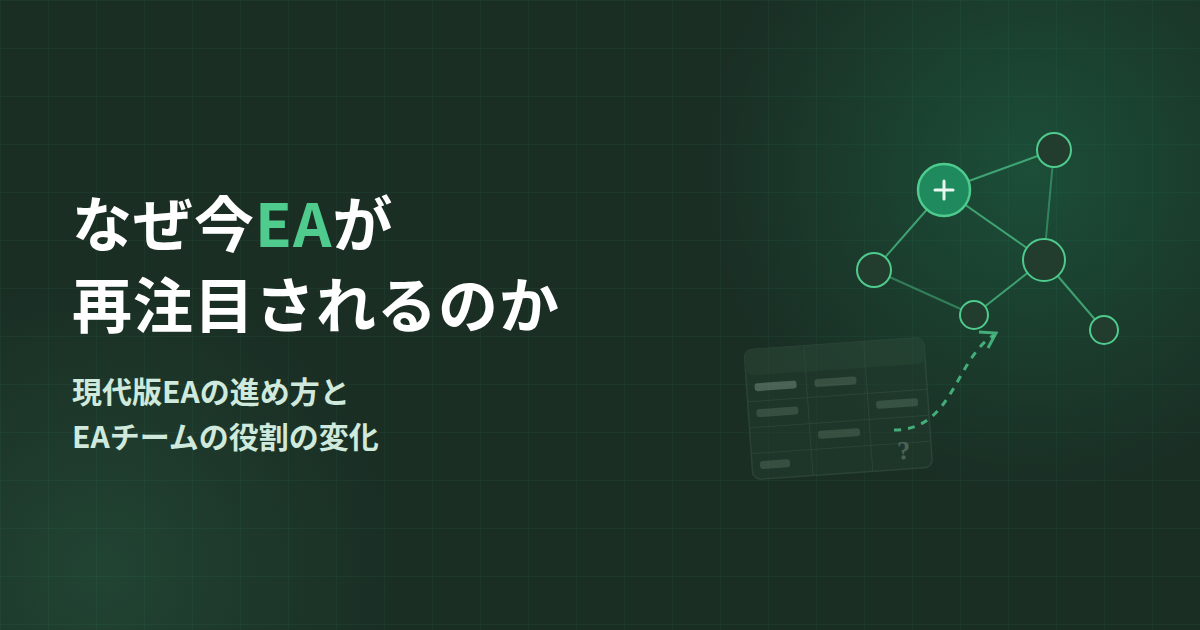 なぜ今EAが
再注目されるのか

現代版EAの進め方と
EAチームの役割の変化

+

?